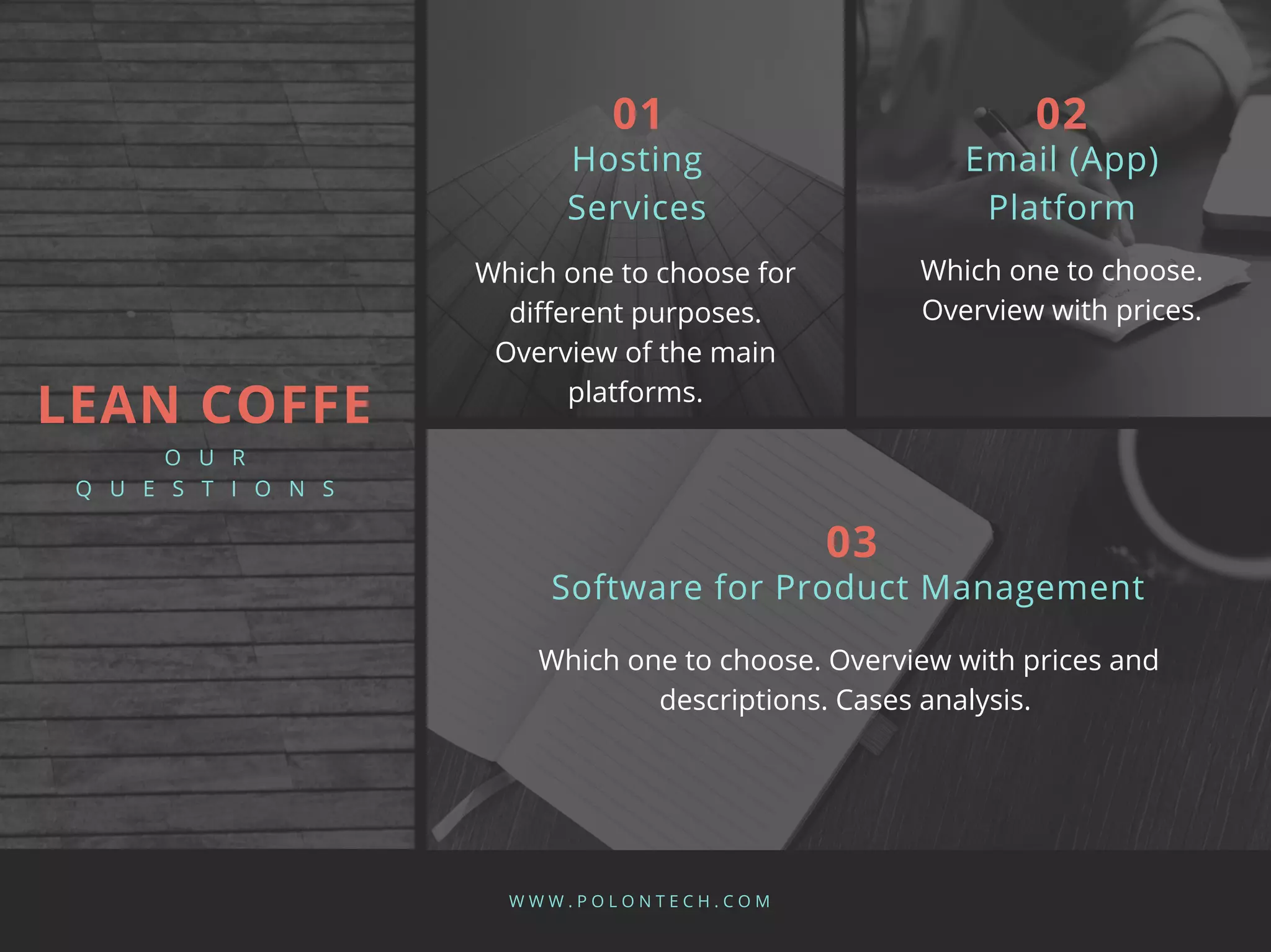 LEAN COFFE

OUR QUESTIONS

01
Hosting Services

Which one to choose for different purposes. Overview of the main platforms.

02
Email (App) Platform

Which one to choose. Overview with prices.

03
Software for Product Management

Which one to choose. Overview with prices and descriptions. Cases analysis.

WWW.POLONTECH.COM